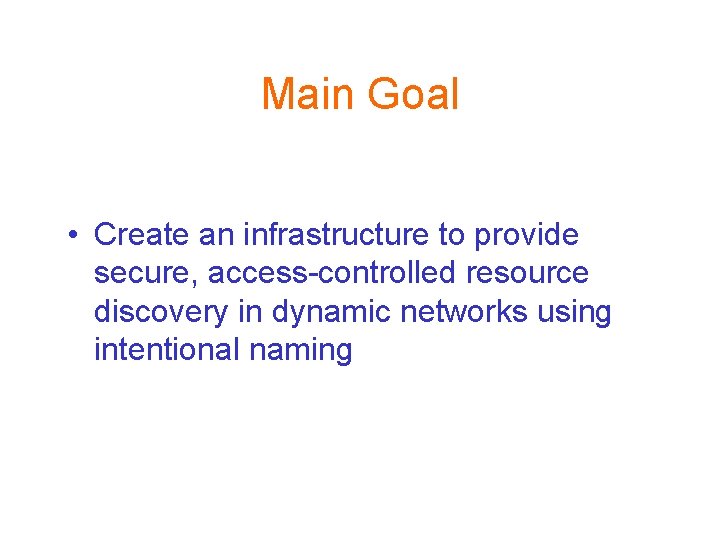 Main Goal

• Create an infrastructure to provide secure, access-controlled resource discovery in dynamic networks using intentional naming